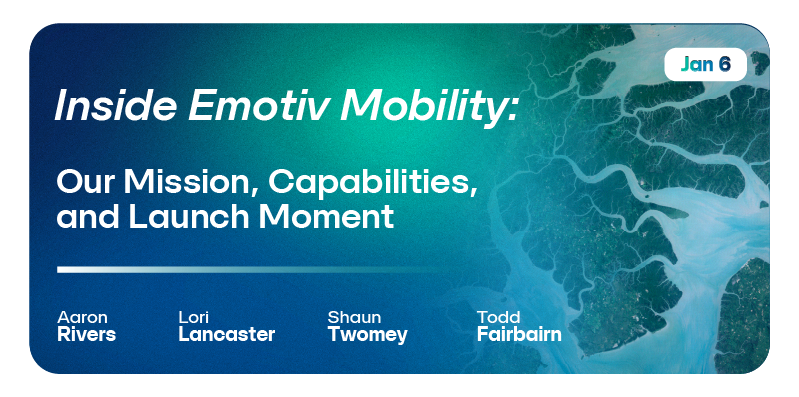 Jan 6

Inside Emotiv Mobility:

Our Mission, Capabilities, and Launch Moment

Aaron Rivers

Lori Lancaster

Shaun Twomey

Todd Fairbairn